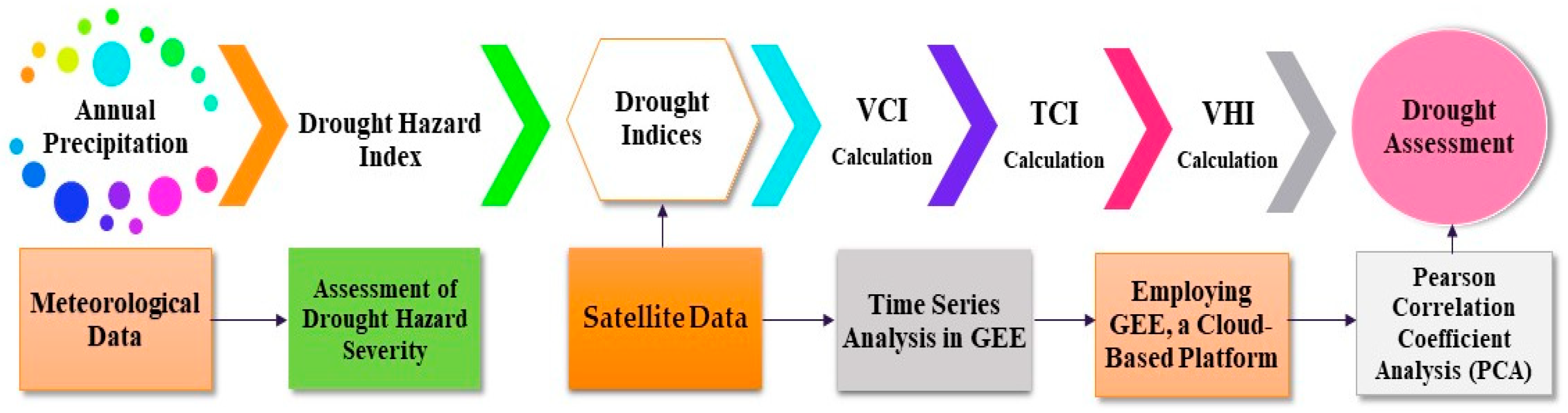 Annual Precipitation

Drought Hazard Index

Drought Indices

VCI Calculation

TCI Calculation

VHI Calculation

Drought Assessment

Meteorological Data

Assessment of Drought Hazard Severity

Satellite Data

Time Series Analysis in GEE

Employing GEE, a Cloud-Based Platform

Pearson Correlation Coefficient Analysis (PCA)